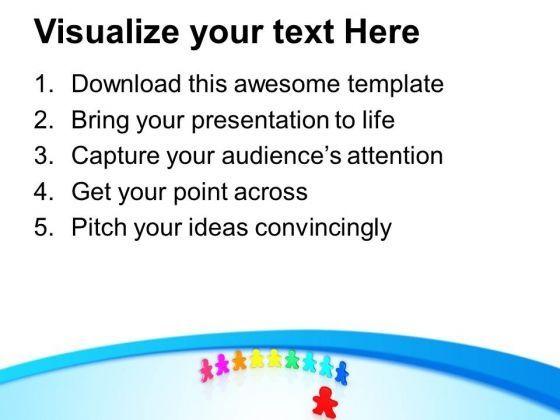 Visualize your text Here

1. Download this awesome template
2. Bring your presentation to life
3. Capture your audience's attention
4. Get your point across
5. Pitch your ideas convincingly